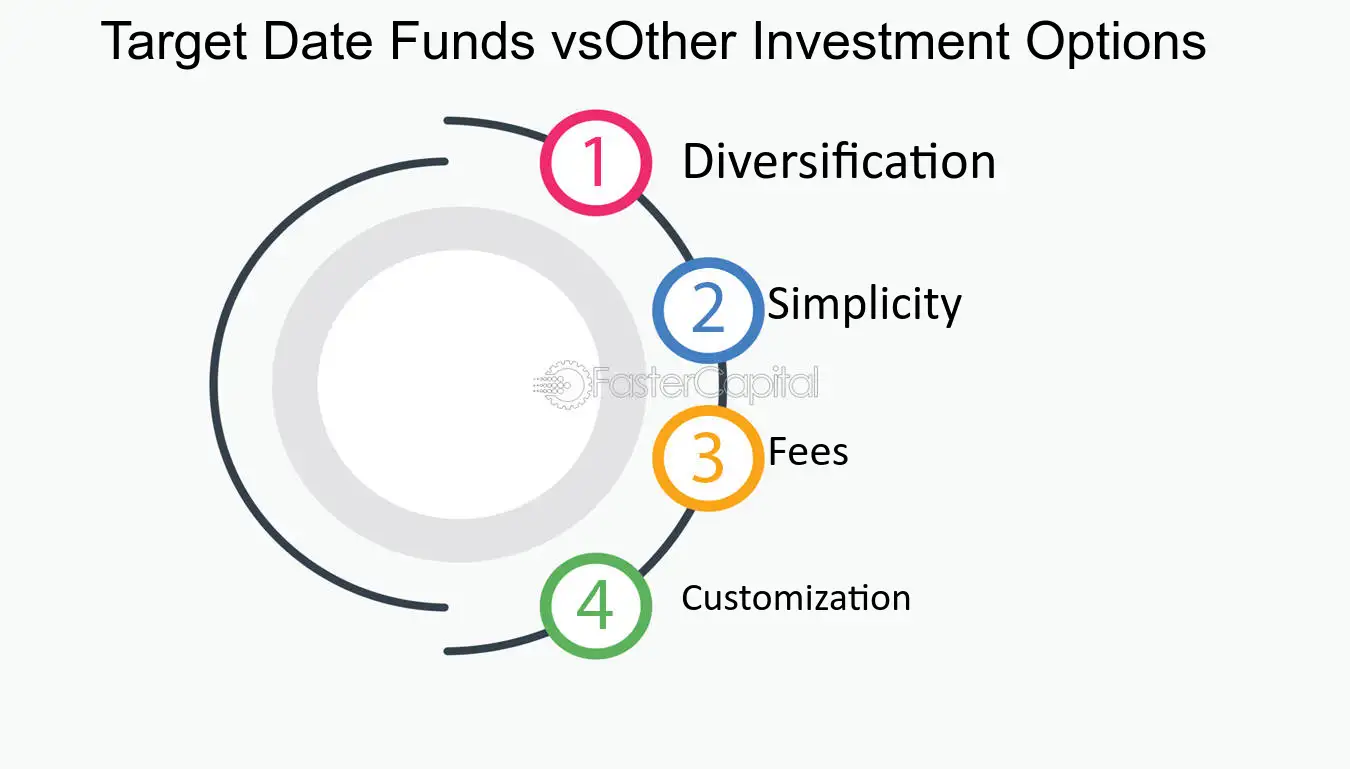 Target Date Funds vsOther Investment Options

1 Diversification

2 Simplicity

FasterCapital

3 Fees

4 Customization